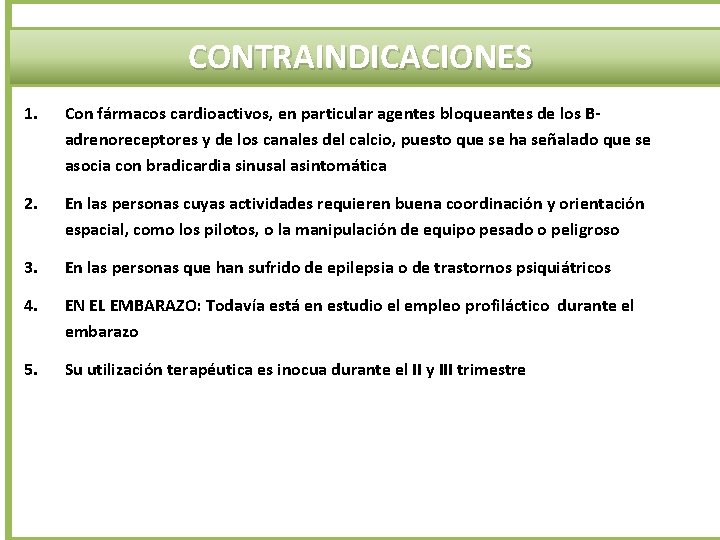 CONTRAINDICACIONES

1. Con fármacos cardioactivos, en particular agentes bloqueantes de los B-adrenoreceptores y de los canales del calcio, puesto que se ha señalado que se asocia con bradicardia sinusal asintomática

2. En las personas cuyas actividades requieren buena coordinación y orientación espacial, como los pilotos, o la manipulación de equipo pesado o peligroso

3. En las personas que han sufrido de epilepsia o de trastornos psiquiátricos

4. EN EL EMBARAZO: Todavía está en estudio el empleo profiláctico durante el embarazo

5. Su utilización terapéutica es inocua durante el II y III trimestre